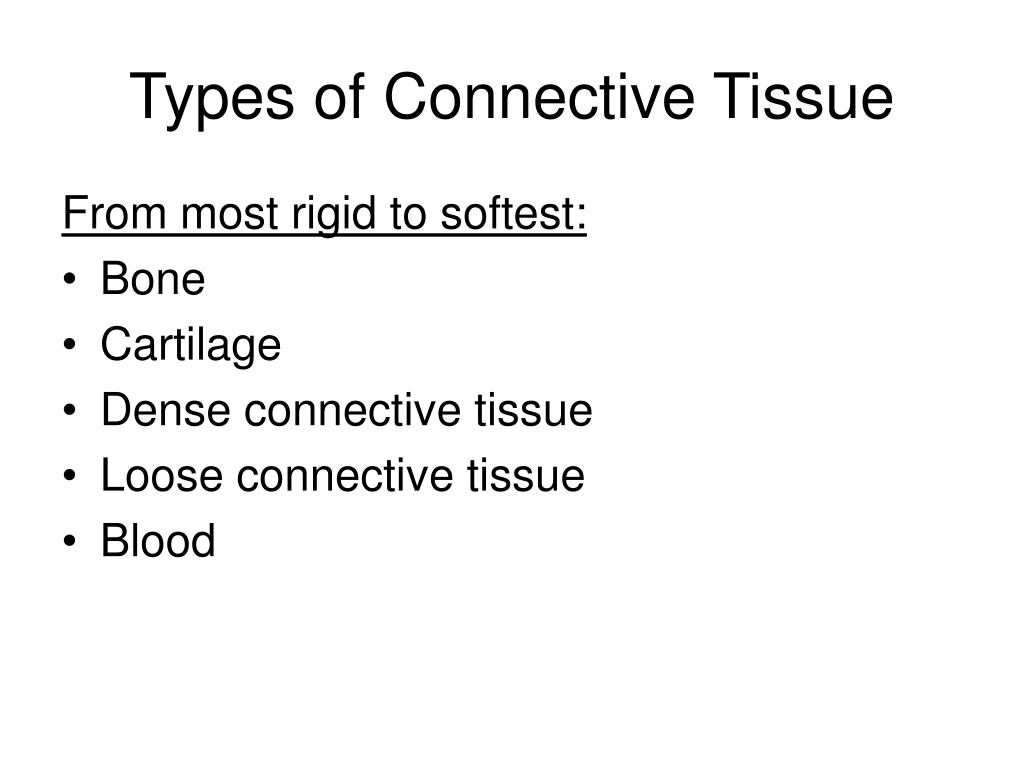 Types of Connective Tissue

From most rigid to softest:
• Bone
• Cartilage
• Dense connective tissue
• Loose connective tissue
• Blood